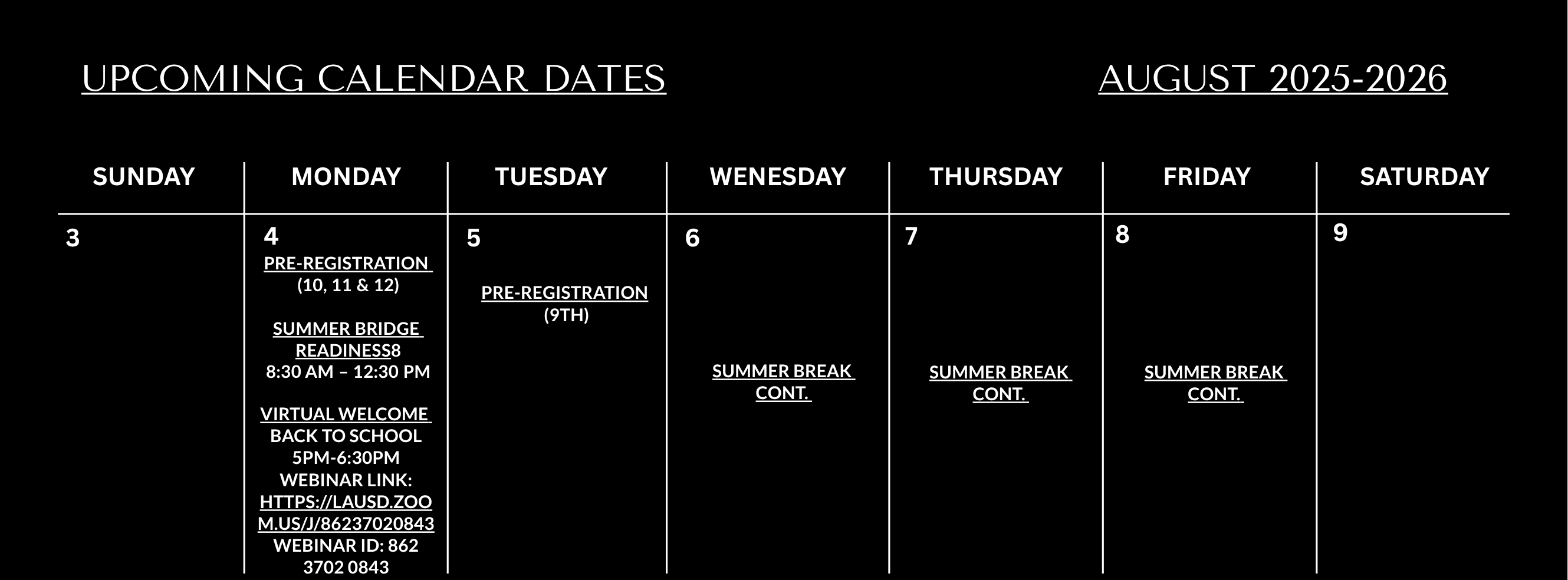 UPCOMING CALENDAR DATES

AUGUST 2025-2026

| SUNDAY | MONDAY | TUESDAY | WENESDAY | THURSDAY | FRIDAY | SATURDAY |
|---|---|---|---|---|---|---|
| 3 | 4 PRE-REGISTRATION (10, 11 & 12) SUMMER BRIDGE READINESS8 8:30 AM – 12:30 PM VIRTUAL WELCOME BACK TO SCHOOL 5PM-6:30PM WEBINAR LINK: HTTPS://LAUSD.ZOOM.US/J/86237020843 WEBINAR ID: 862 3702 0843 | 5 PRE-REGISTRATION (9TH) | 6 SUMMER BREAK CONT. | 7 SUMMER BREAK CONT. | 8 SUMMER BREAK CONT. | 9 |